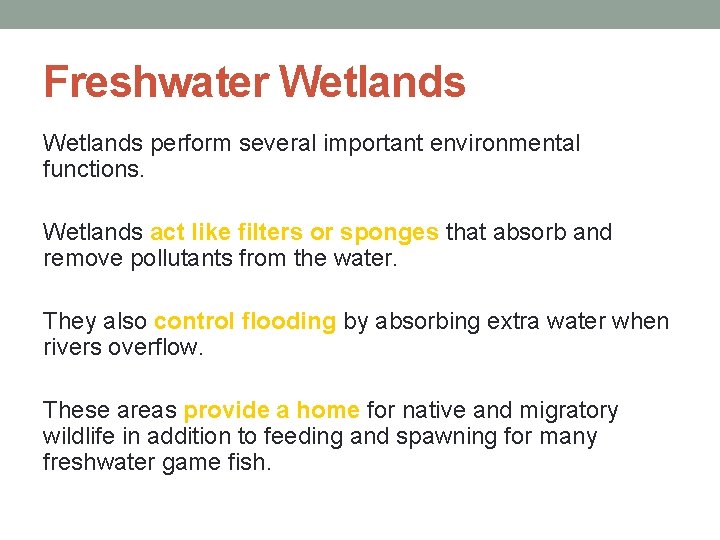 Freshwater Wetlands

Wetlands perform several important environmental functions.

Wetlands act like filters or sponges that absorb and remove pollutants from the water.

They also control flooding by absorbing extra water when rivers overflow.

These areas provide a home for native and migratory wildlife in addition to feeding and spawning for many freshwater game fish.